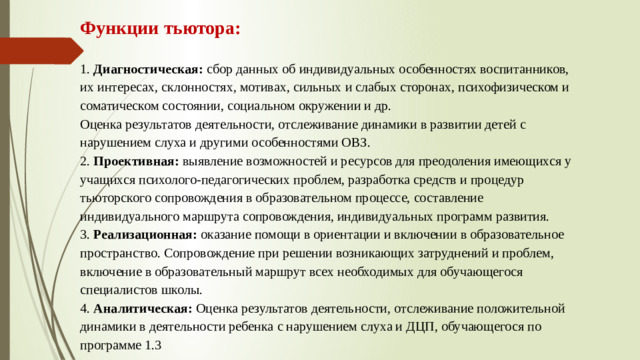 Функции тьютора:

1. Диагностическая: сбор данных об индивидуальных особенностях воспитанников, их интересах, склонностях, мотивах, сильных и слабых сторонах, психофизическом и соматическом состоянии, социальном окружении и др.
Оценка результатов деятельности, отслеживание динамики в развитии детей с нарушением слуха и другими особенностями ОВЗ.
2. Проективная: выявление возможностей и ресурсов для преодоления имеющихся у учащихся психолого-педагогических проблем, разработка средств и процедур тьюторского сопровождения в образовательном процессе, составление индивидуального маршрута сопровождения, индивидуальных программ развития.
3. Реализационная: оказание помощи в ориентации и включении в образовательное пространство. Сопровождение при решении возникающих затруднений и проблем, включение в образовательный маршрут всех необходимых для обучающегося специалистов школы.
4. Аналитическая: Оценка результатов деятельности, отслеживание положительной динамики в деятельности ребенка с нарушением слуха и ДЦП, обучающегося по программе 1.3